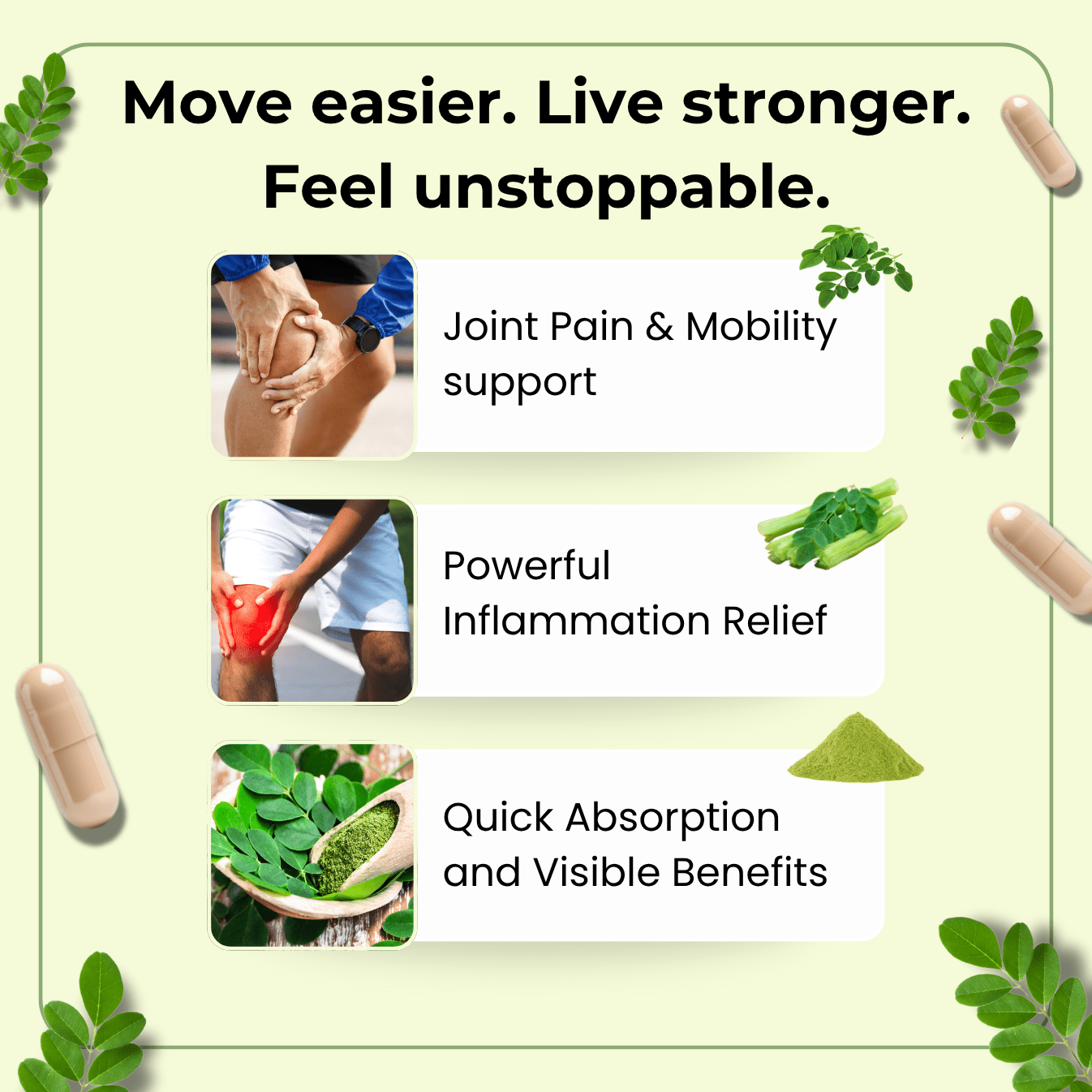 Move easier. Live stronger. Feel unstoppable.

Joint Pain & Mobility support

Powerful Inflammation Relief

Quick Absorption and Visible Benefits